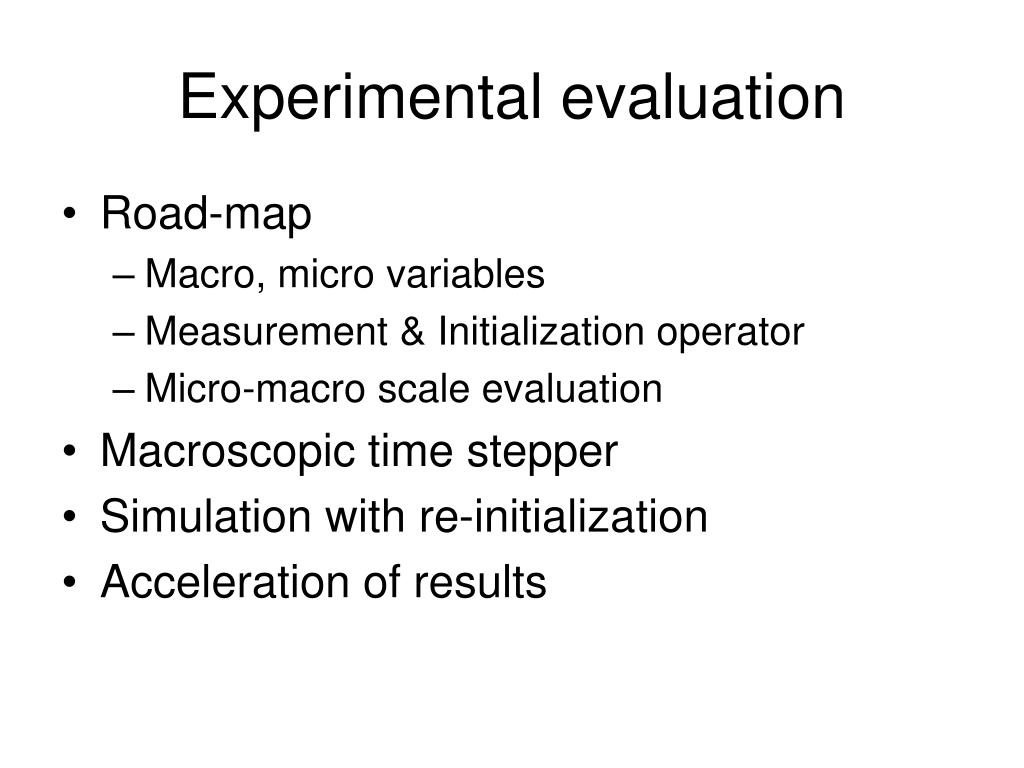 Experimental evaluation

• Road-map
– Macro, micro variables
– Measurement & Initialization operator
– Micro-macro scale evaluation
• Macroscopic time stepper
• Simulation with re-initialization
• Acceleration of results